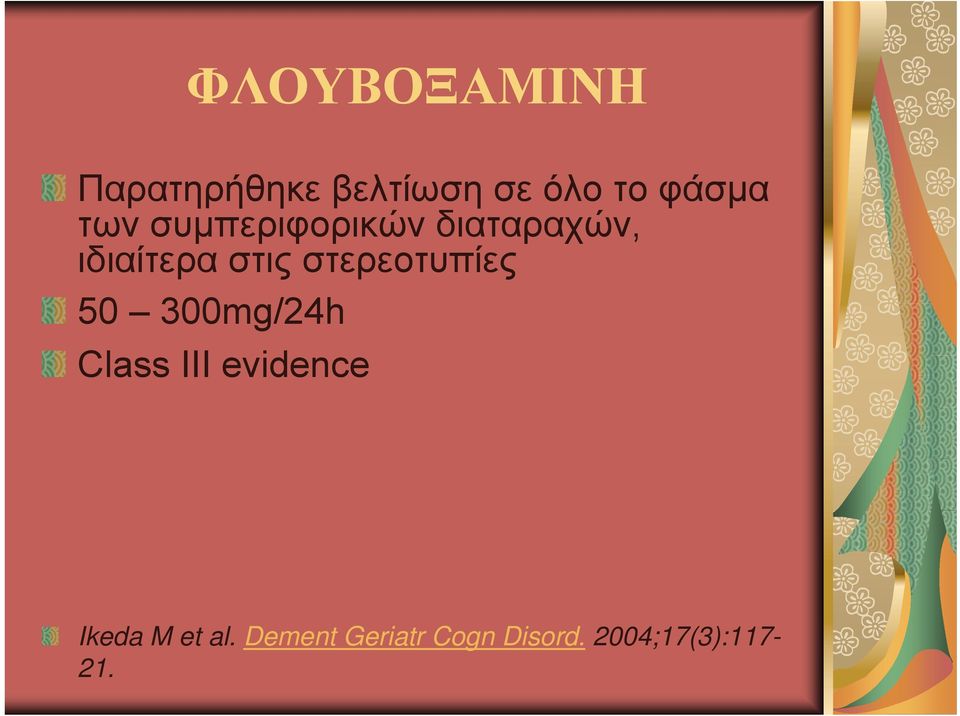 ΦΛΟΥΒΟΞΑΜΙΝΗ

Παρατηρήθηκε βελτίωση σε όλο το φάσμα των συμπεριφορικών διαταραχών, ιδιαίτερα στις στερεοτυπίες

50 – 300mg/24h

Class III evidence

Ikeda M et al. Dement Geriatr Cogn Disord. 2004;17(3):117-21.